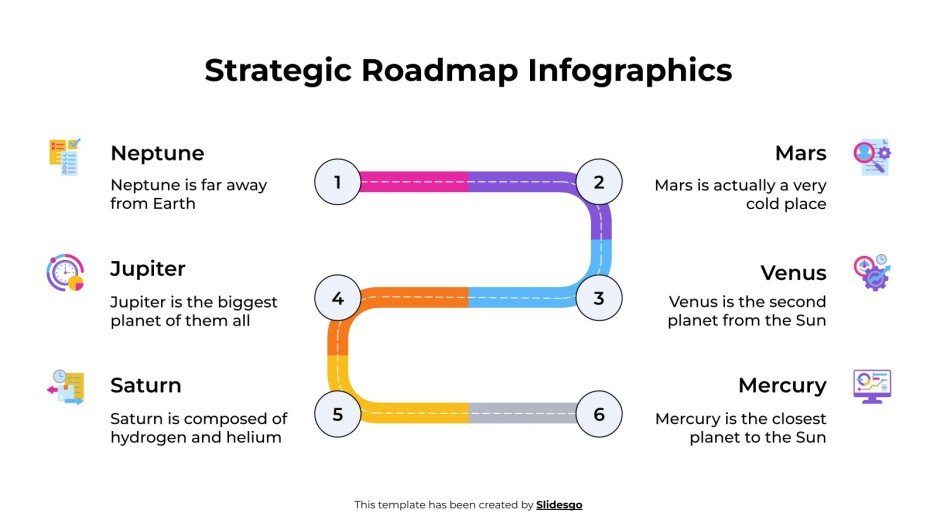 Strategic Roadmap Infographics

Neptune

Neptune is far away from Earth

Jupiter

Jupiter is the biggest planet of them all

Saturn

Saturn is composed of hydrogen and helium

1

2

3

4

5

6

Mars

Mars is actually a very cold place

Venus

Venus is the second planet from the Sun

Mercury

Mercury is the closest planet to the Sun

This template has been created by Slidesgo